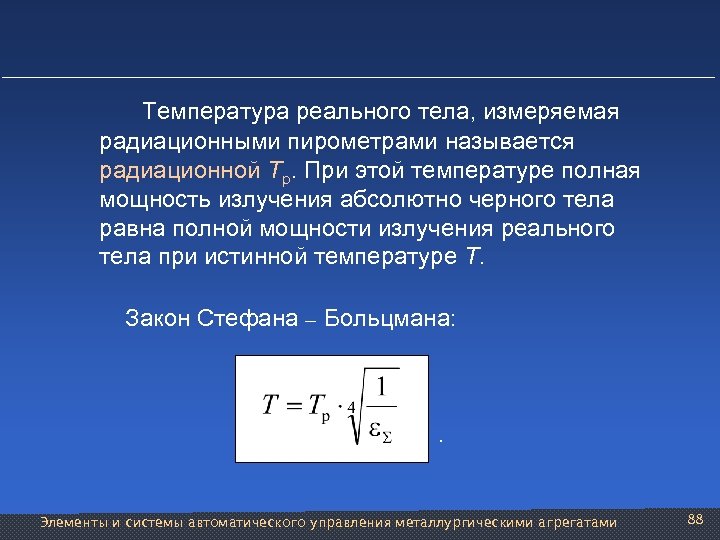 Температура реального тела, измеряемая радиационными пирометрами называется радиационной $T_р$. При этой температуре полная мощность излучения абсолютно черного тела равна полной мощности излучения реального тела при истинной температуре $T$.

Закон Стефана – Больцмана:

$T = T_р \cdot \sqrt[4]{\frac{1}{\varepsilon_\Sigma}}$ .

Элементы и системы автоматического управления металлургическими агрегатами

88